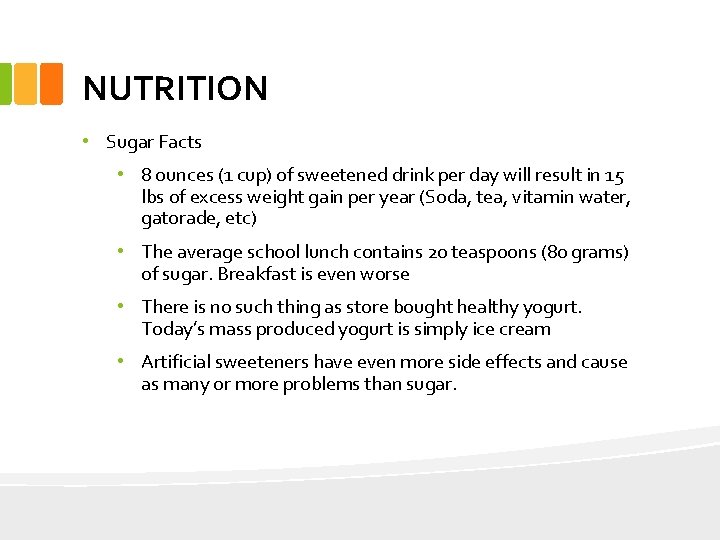 NUTRITION

• Sugar Facts

• 8 ounces (1 cup) of sweetened drink per day will result in 15 lbs of excess weight gain per year (Soda, tea, vitamin water, gatorade, etc)

• The average school lunch contains 20 teaspoons (80 grams) of sugar. Breakfast is even worse

• There is no such thing as store bought healthy yogurt. Today's mass produced yogurt is simply ice cream

• Artificial sweeteners have even more side effects and cause as many or more problems than sugar.